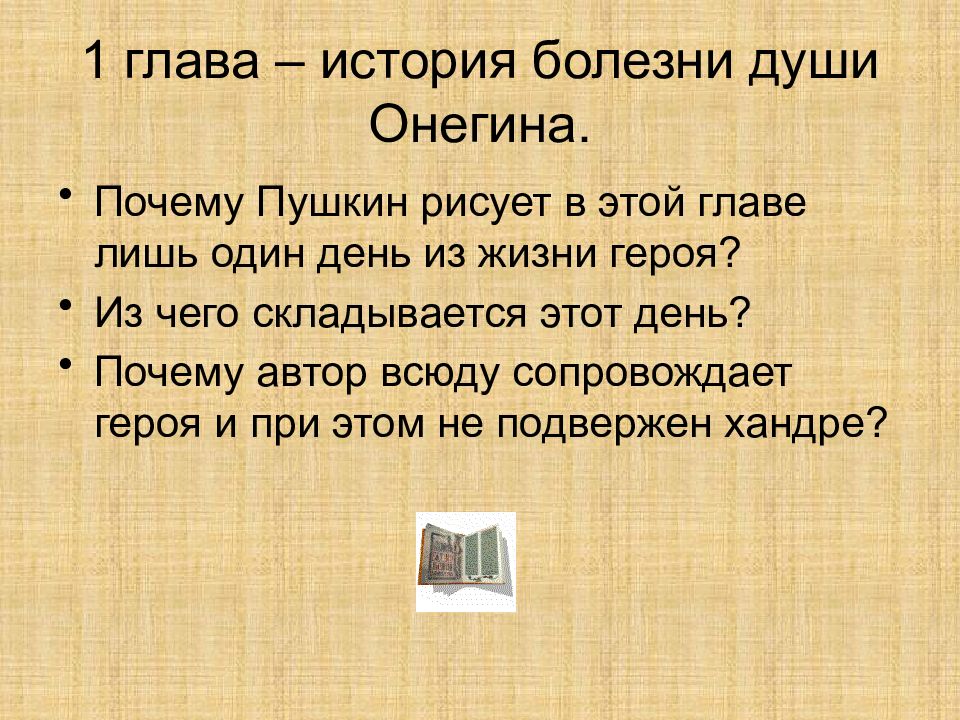 1 глава – история болезни души Онегина.

• Почему Пушкин рисует в этой главе лишь один день из жизни героя?
• Из чего складывается этот день?
• Почему автор всюду сопровождает героя и при этом не подвержен хандре?